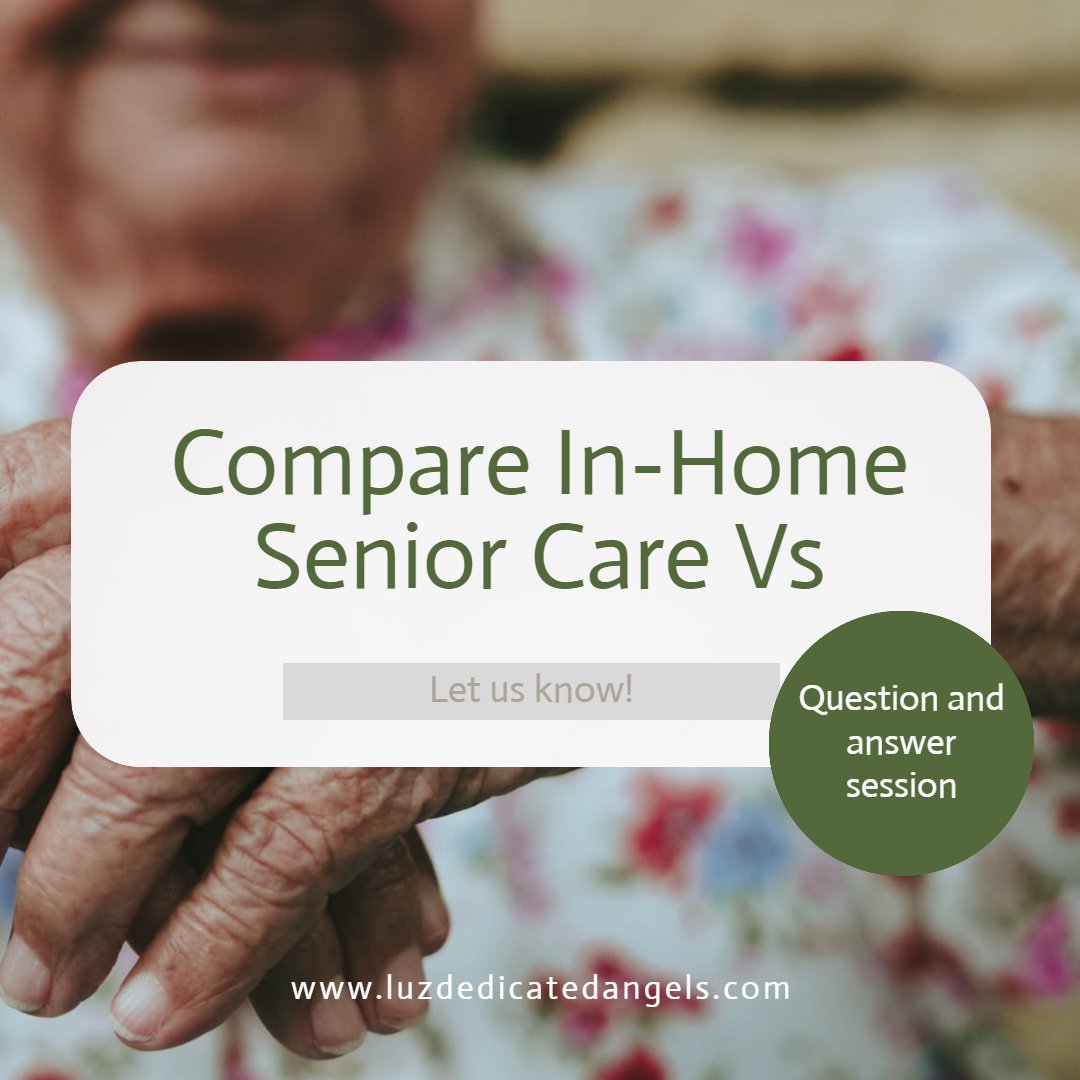 Compare In-Home Senior Care Vs

Let us know!

Question and answer session

www.luzdedicatedangels.com